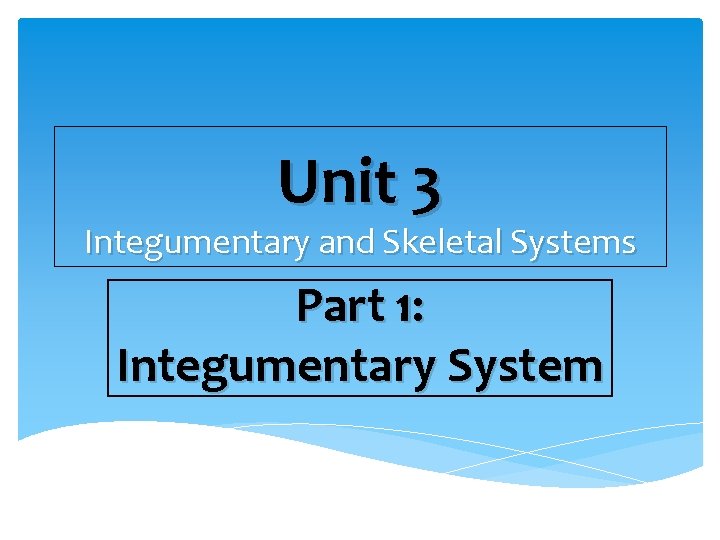 Unit 3
Integumentary and Skeletal Systems

Part 1:
Integumentary System